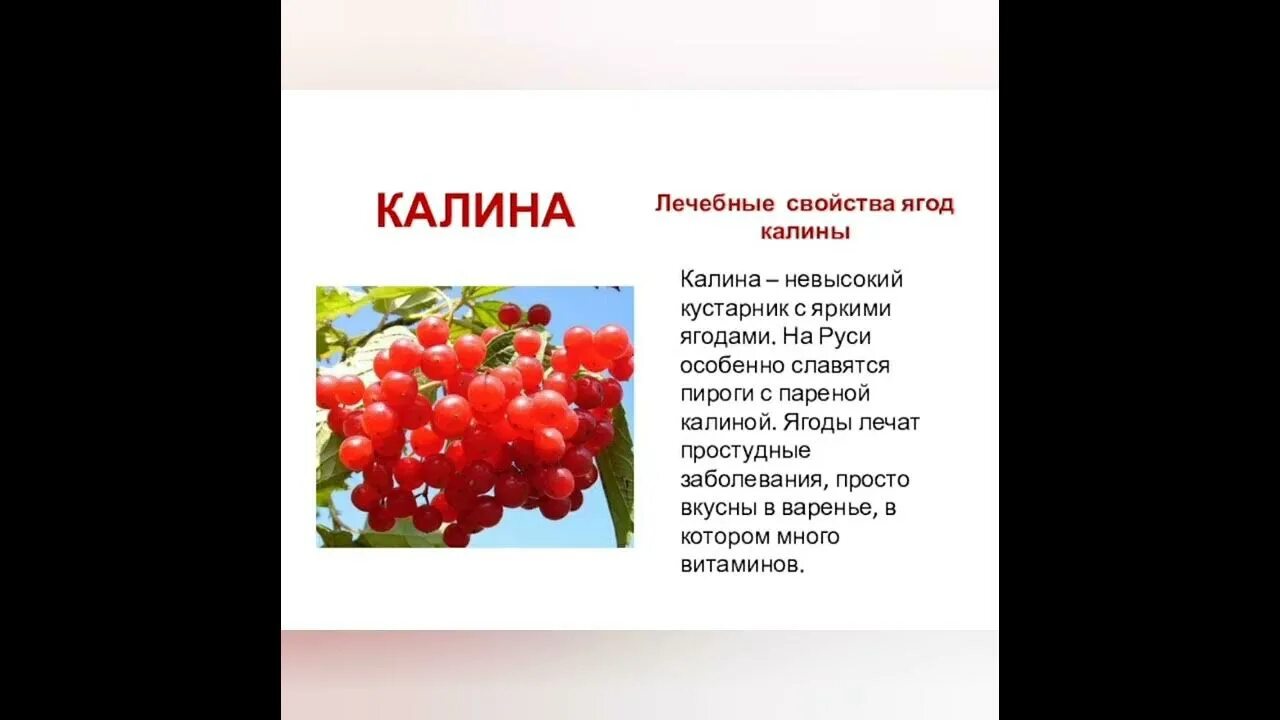 КАЛИНА

Лечебные свойства ягод калины

Калина – невысокий кустарник с яркими ягодами. На Руси особенно славятся пироги с пареной калиной. Ягоды лечат простудные заболевания, просто вкусны в варенье, в котором много витаминов.